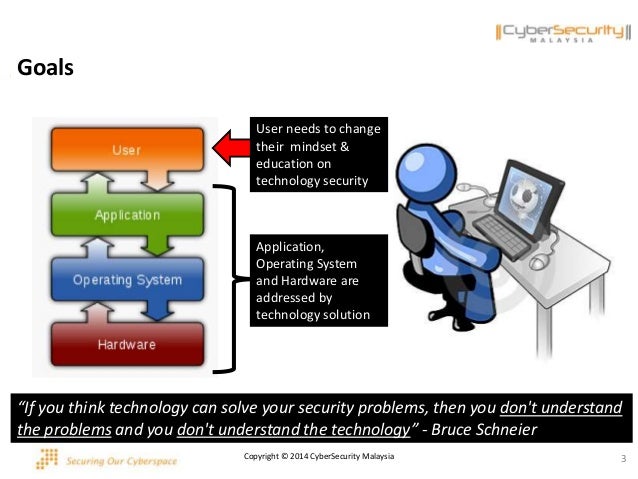 CyberSecurity MALAYSIA

Goals

User

Application

Operating System

Hardware

User needs to change their mindset & education on technology security

Application, Operating System and Hardware are addressed by technology solution

"If you think technology can solve your security problems, then you don't understand the problems and you don't understand the technology" - Bruce Schneier

Securing Our Cyberspace

Copyright © 2014 CyberSecurity Malaysia

3